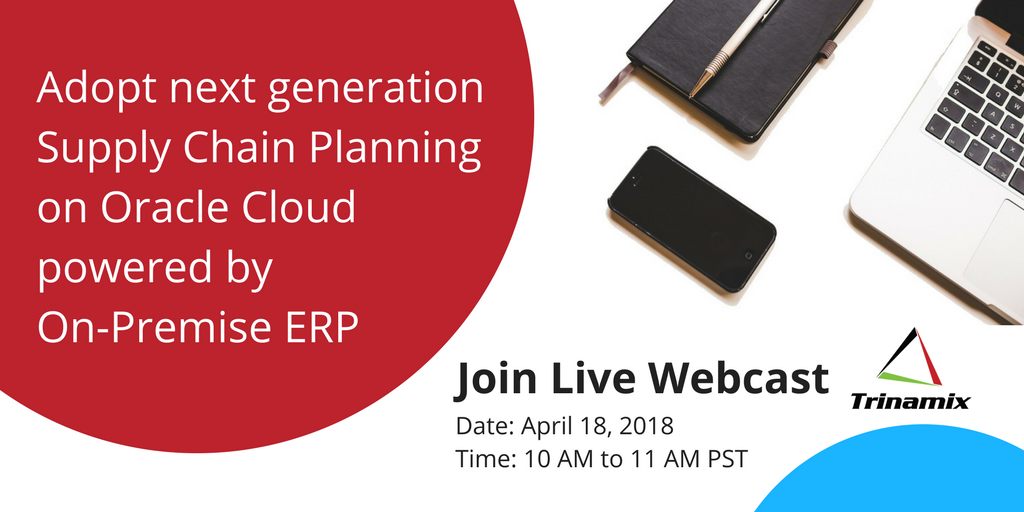 Adopt next generation Supply Chain Planning on Oracle Cloud powered by On-Premise ERP

Join Live Webcast

Date: April 18, 2018
Time: 10 AM to 11 AM PST

Trinamix